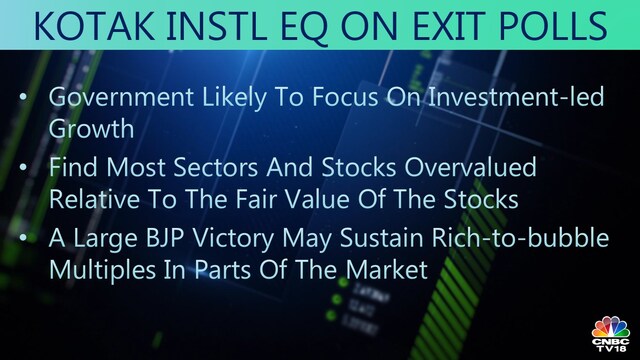 KOTAK INSTL EQ ON EXIT POLLS

• Government Likely To Focus On Investment-led Growth

• Find Most Sectors And Stocks Overvalued Relative To The Fair Value Of The Stocks

• A Large BJP Victory May Sustain Rich-to-bubble Multiples In Parts Of The Market

CNBC TV18